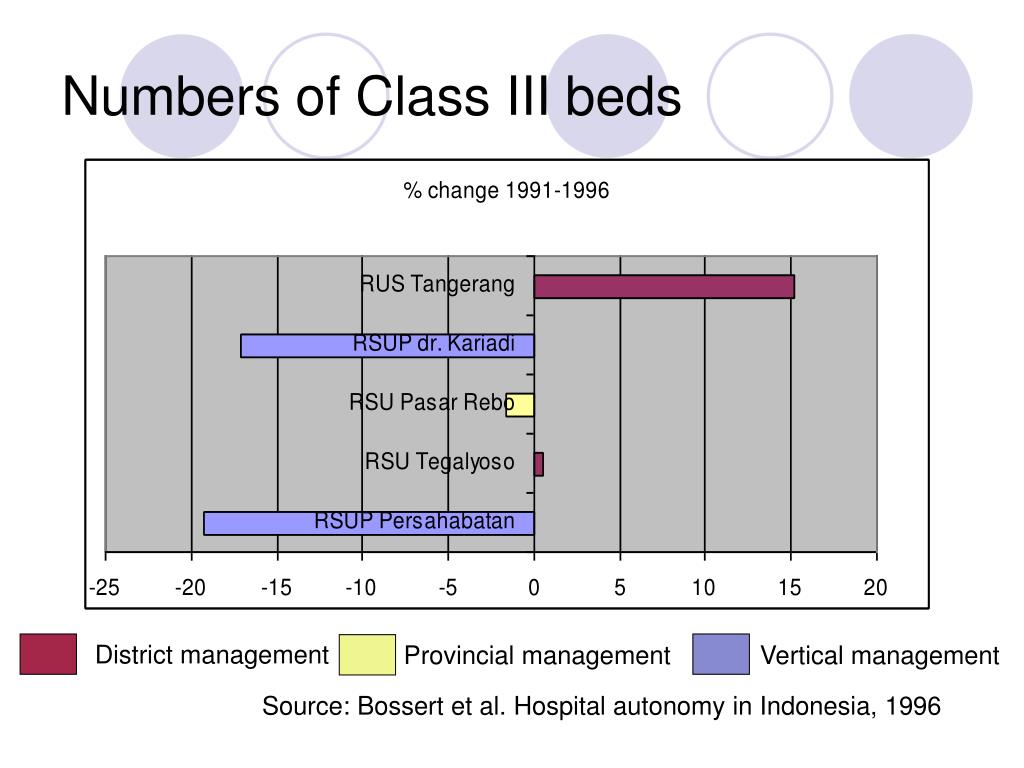 Numbers of Class III beds

% change 1991-1996

RUS Tangerang

RSUP dr. Kariadi

RSU Pasar Rebo

RSU Tegalyoso

RSUP Persahabatan

-25 -20 -15 -10 -5 0 5 10 15 20

District management

Provincial management

Vertical management

Source: Bossert et al. Hospital autonomy in Indonesia, 1996